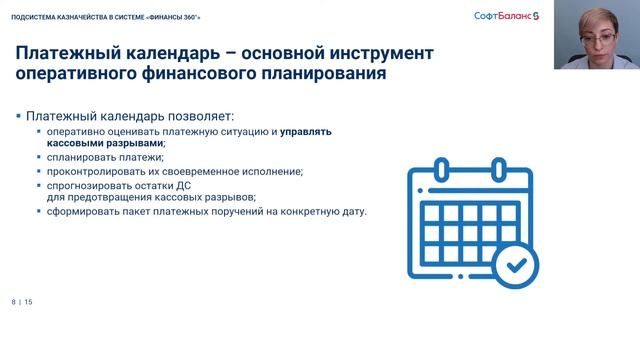 ПОДСИСТЕМА КАЗНАЧЕЙСТВА В СИСТЕМЕ «ФИНАНСЫ 360°»

СофтБаланс

Платежный календарь – основной инструмент оперативного финансового планирования

▪ Платежный календарь позволяет:
▪ оперативно оценивать платежную ситуацию и управлять кассовыми разрывами;
▪ спланировать платежи;
▪ проконтролировать их своевременное исполнение;
▪ спрогнозировать остатки ДС для предотвращения кассовых разрывов;
▪ сформировать пакет платежных поручений на конкретную дату.

8 | 15